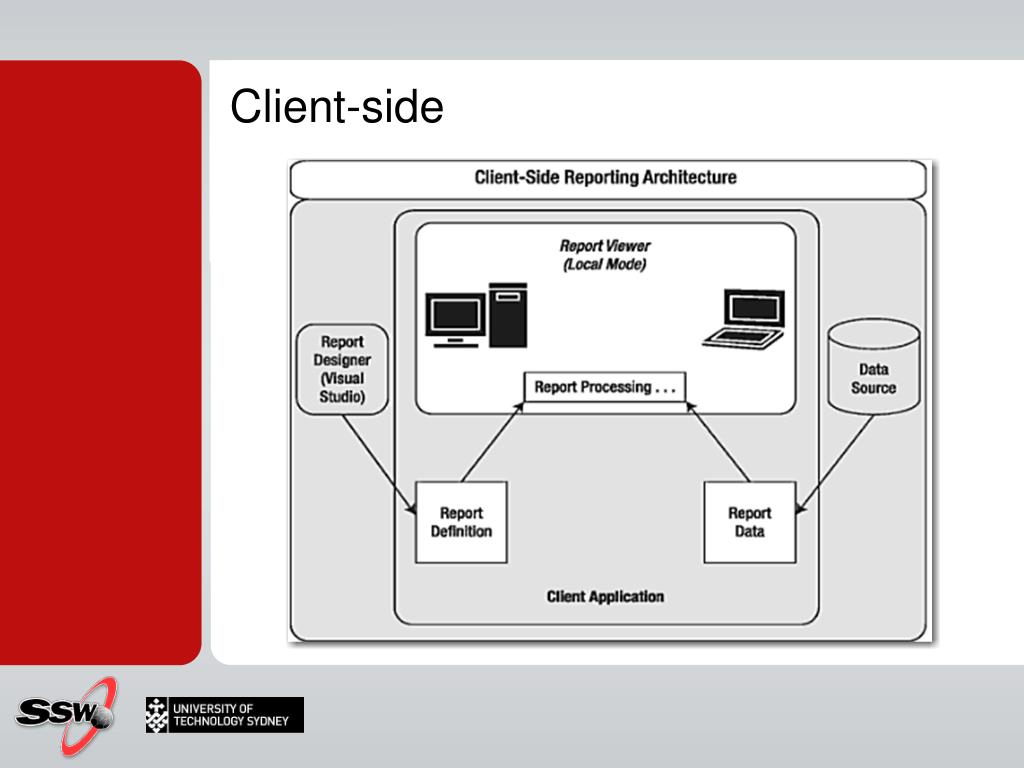 Client-side

Client-Side Reporting Architecture

Report Viewer
(Local Mode)

Report Designer (Visual Studio)

Report Processing . . .

Data Source

Report Definition

Report Data

Client Application

SSW

UNIVERSITY OF TECHNOLOGY SYDNEY